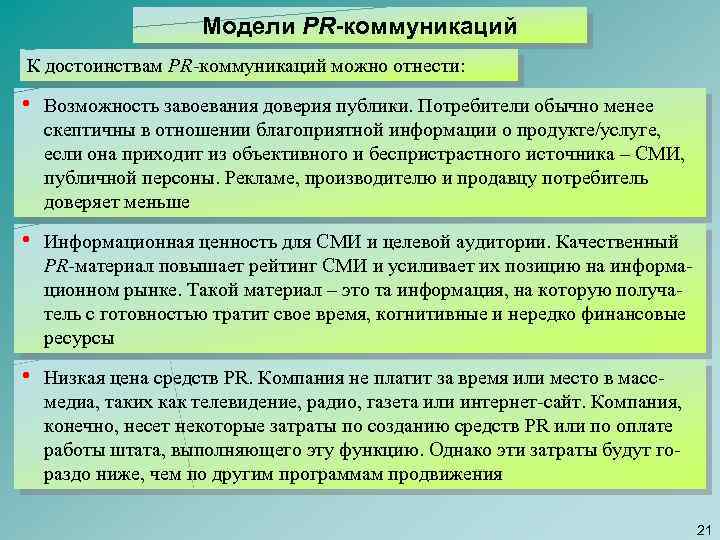 Модели PR-коммуникаций

К достоинствам PR-коммуникаций можно отнести:

• Возможность завоевания доверия публики. Потребители обычно менее скептичны в отношении благоприятной информации о продукте/услуге, если она приходит из объективного и беспристрастного источника – СМИ, публичной персоны. Рекламе, производителю и продавцу потребитель доверяет меньше

• Информационная ценность для СМИ и целевой аудитории. Качественный PR-материал повышает рейтинг СМИ и усиливает их позицию на информационном рынке. Такой материал – это та информация, на которую получатель с готовностью тратит свое время, когнитивные и нередко финансовые ресурсы

• Низкая цена средств PR. Компания не платит за время или место в масс-медиа, таких как телевидение, радио, газета или интернет-сайт. Компания, конечно, несет некоторые затраты по созданию средств PR или по оплате работы штата, выполняющего эту функцию. Однако эти затраты будут гораздо ниже, чем по другим программам продвижения

21